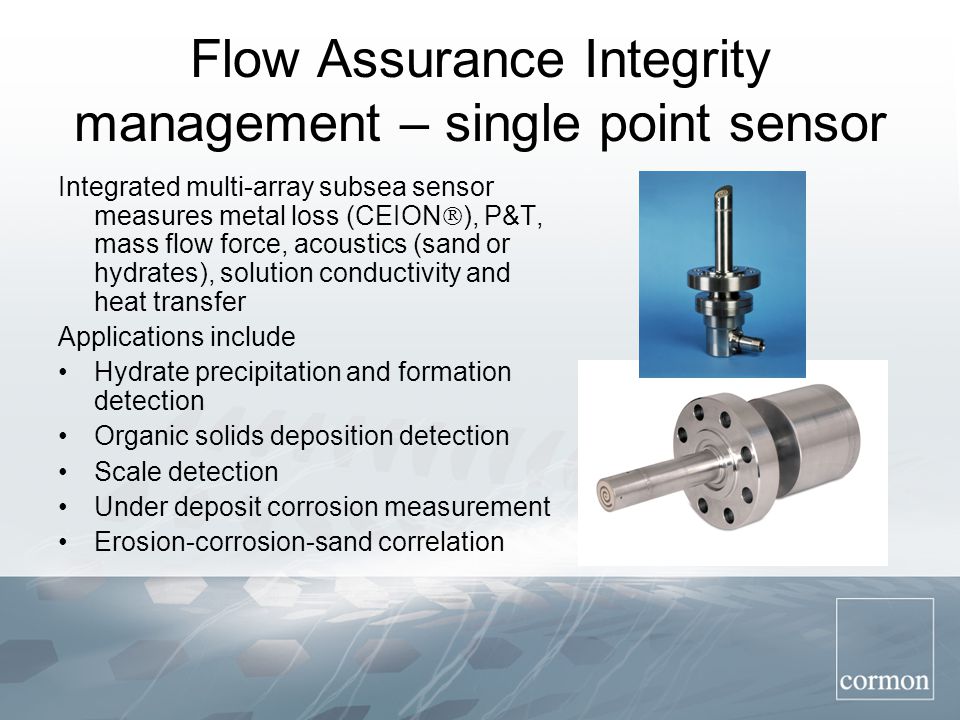 Flow Assurance Integrity management – single point sensor

Integrated multi-array subsea sensor measures metal loss (CEION®), P&T, mass flow force, acoustics (sand or hydrates), solution conductivity and heat transfer

Applications include

• Hydrate precipitation and formation detection
• Organic solids deposition detection
• Scale detection
• Under deposit corrosion measurement
• Erosion-corrosion-sand correlation

cormon